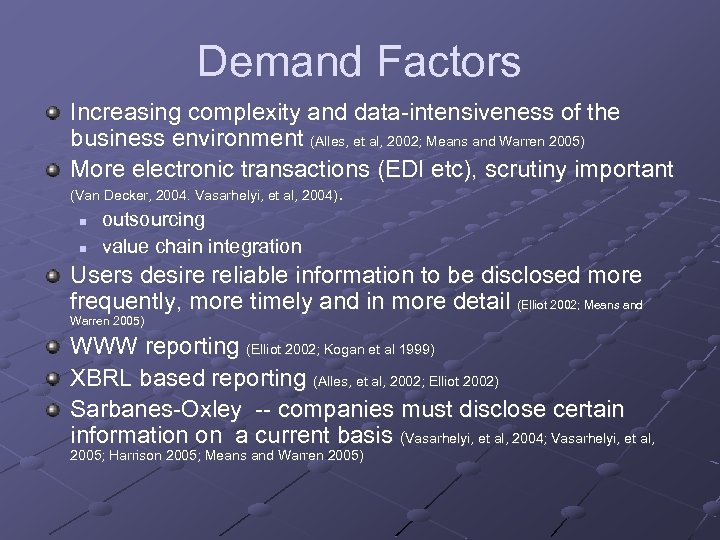 Demand Factors

Increasing complexity and data-intensiveness of the business environment (Alles, et al, 2002; Means and Warren 2005)

More electronic transactions (EDI etc), scrutiny important (Van Decker, 2004. Vasarhelyi, et al, 2004).

outsourcing

value chain integration

Users desire reliable information to be disclosed more frequently, more timely and in more detail (Elliot 2002; Means and Warren 2005)

WWW reporting (Elliot 2002; Kogan et al 1999)

XBRL based reporting (Alles, et al, 2002; Elliot 2002)

Sarbanes-Oxley -- companies must disclose certain information on a current basis (Vasarhelyi, et al, 2004; Vasarhelyi, et al, 2005; Harrison 2005; Means and Warren 2005)